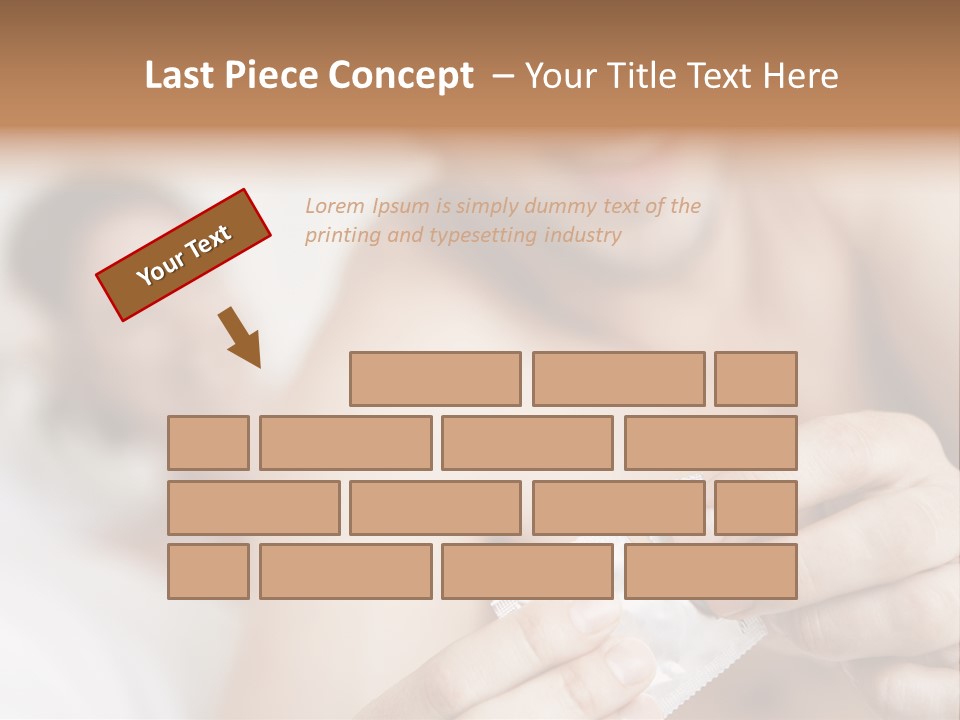 Last Piece Concept – Your Title Text Here

Your Text

Lorem Ipsum is simply dummy text of the printing and typesetting industry